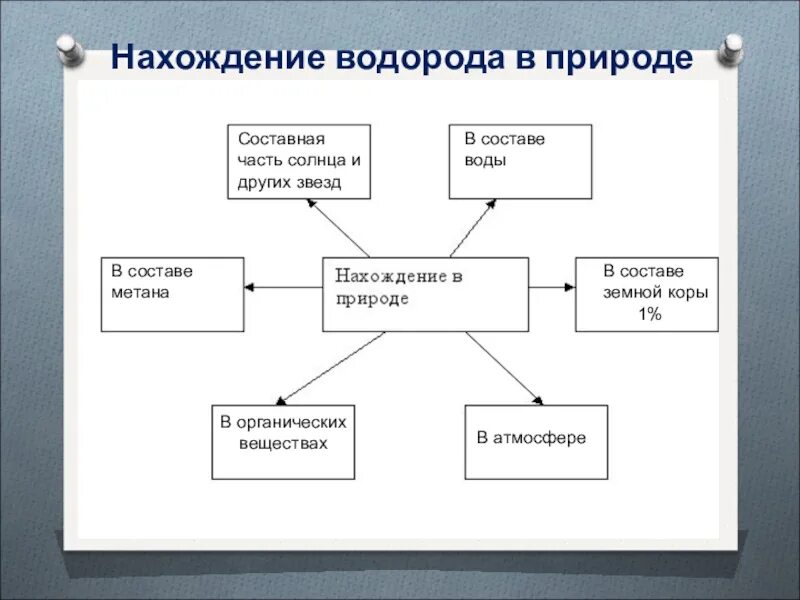 Нахождение водорода в природе

Составная часть солнца и других звезд

В составе воды

В составе метана

Нахождение в природе

В составе земной коры 1%

В органических веществах

В атмосфере